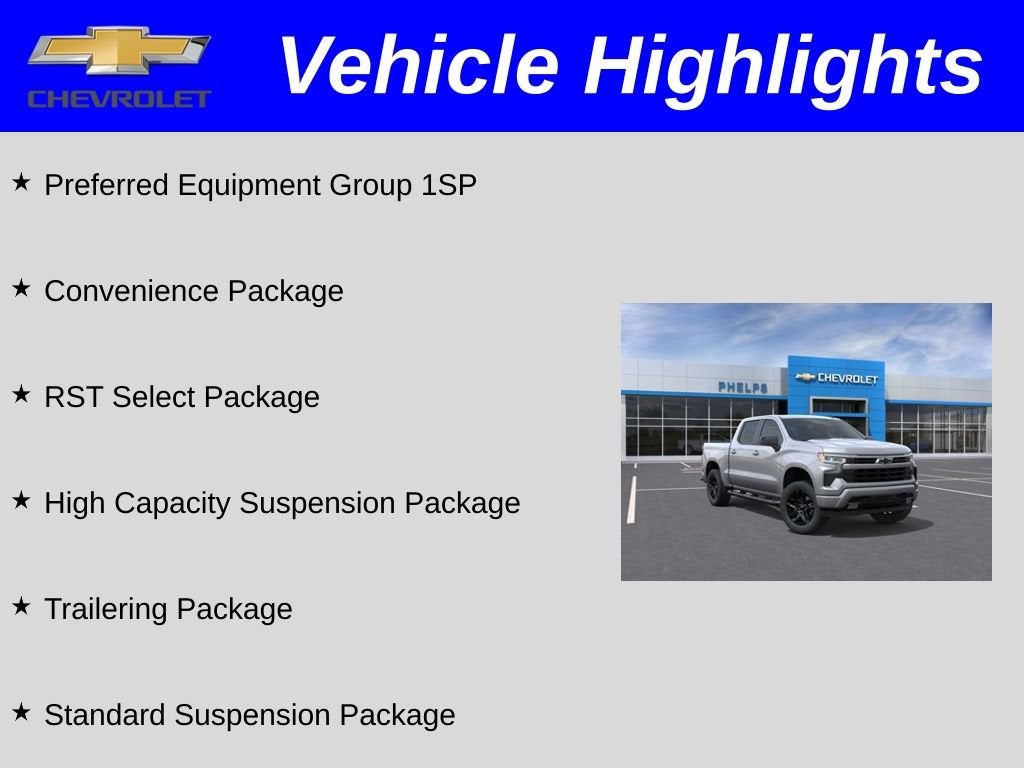 CHEVROLET

Vehicle Highlights

★ Preferred Equipment Group 1SP

★ Convenience Package

★ RST Select Package

★ High Capacity Suspension Package

★ Trailering Package

★ Standard Suspension Package

PHELPS

CHEVROLET